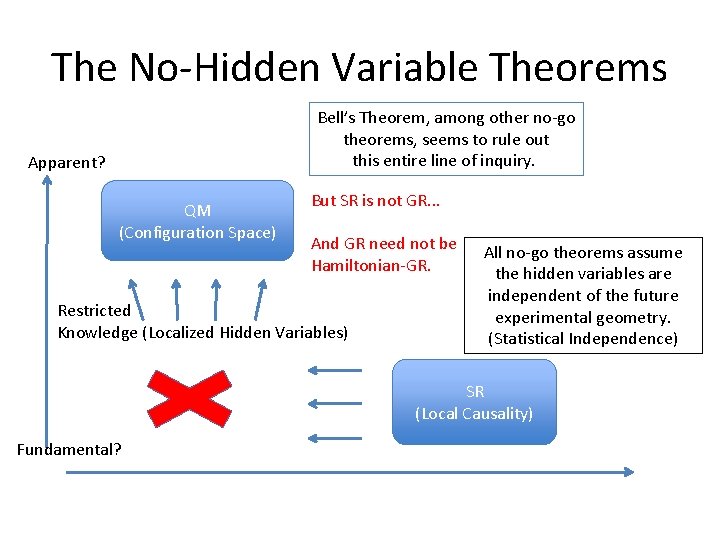 The No-Hidden Variable Theorems

Bell's Theorem, among other no-go theorems, seems to rule out this entire line of inquiry.

Apparent?

QM
(Configuration Space)

But SR is not GR...

And GR need not be Hamiltonian-GR.

All no-go theorems assume the hidden variables are independent of the future experimental geometry.
(Statistical Independence)

Restricted
Knowledge (Localized Hidden Variables)

SR
(Local Causality)

Fundamental?